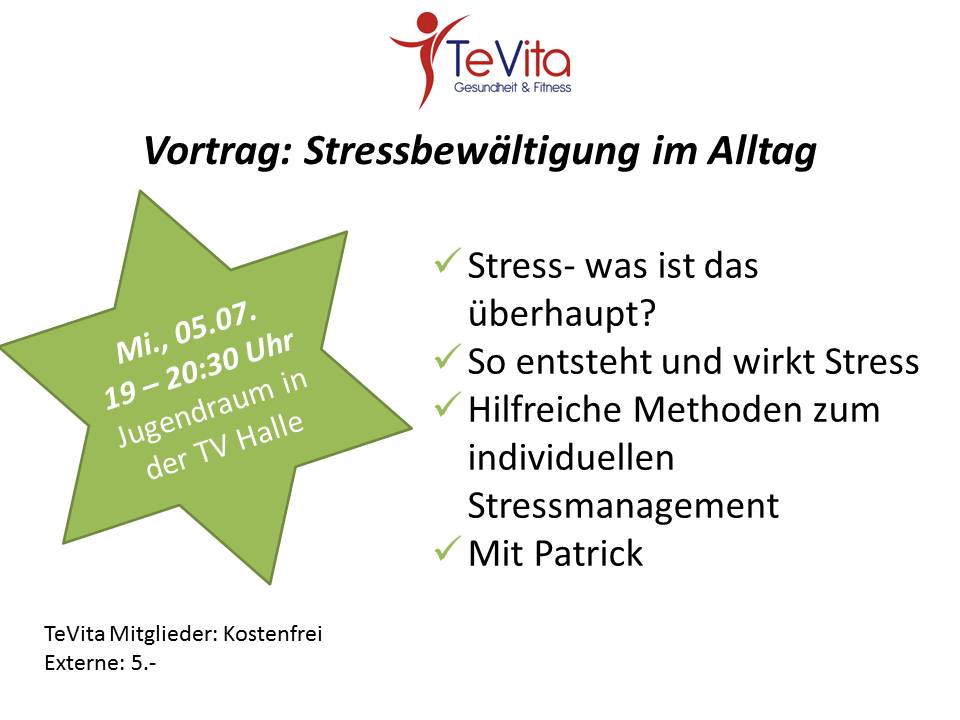 TeVita
Gesundheit & Fitness

Vortrag: Stressbewältigung im Alltag

Mi., 05.07.
19 – 20:30 Uhr
Jugendraum in der TV Halle

✓ Stress- was ist das überhaupt?
✓ So entsteht und wirkt Stress
✓ Hilfreiche Methoden zum individuellen Stressmanagement
✓ Mit Patrick

TeVita Mitglieder: Kostenfrei
Externe: 5.-